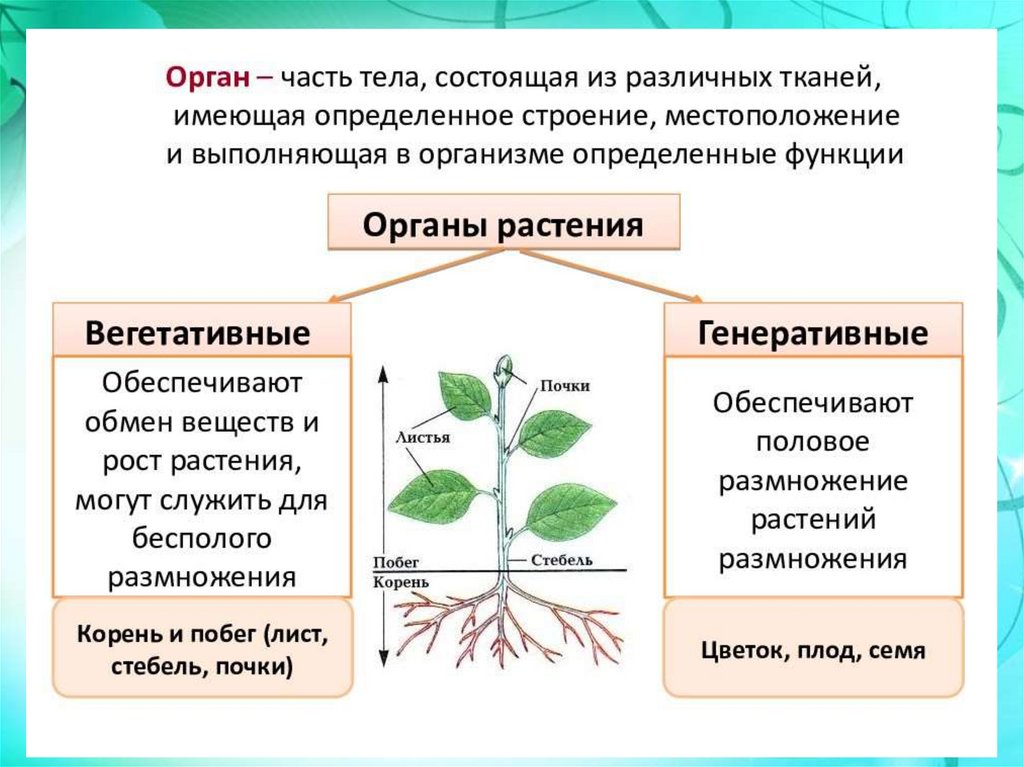 Орган – часть тела, состоящая из различных тканей, имеющая определенное строение, местоположение и выполняющая в организме определенные функции

Органы растения

Вегетативные

Обеспечивают обмен веществ и рост растения, могут служить для бесполого размножения

Корень и побег (лист, стебель, почки)

Почки
Листья
Побег
Стебель
Корень

Генеративные

Обеспечивают половое размножение растений размножения

Цветок, плод, семя